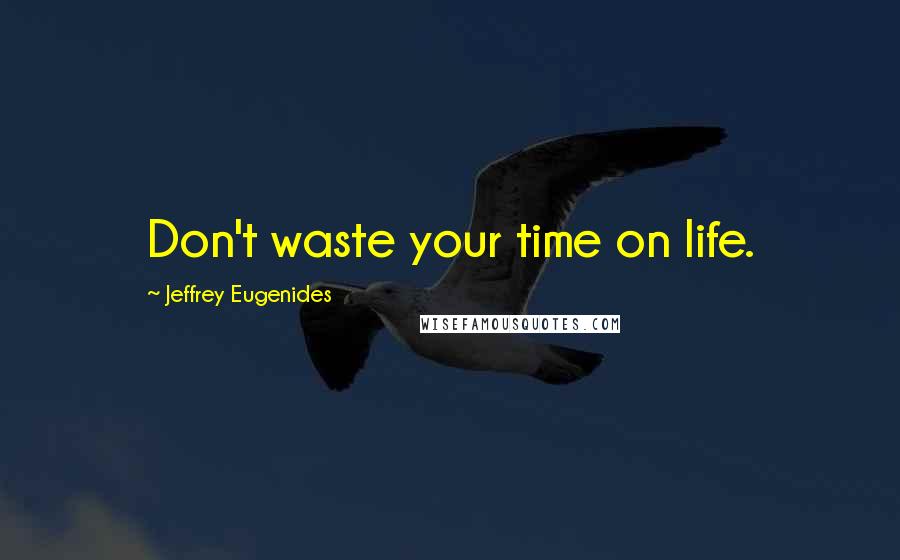 Don't waste your time on life.

~ Jeffrey Eugenides

WISEFAMOUSQUOTES.COM